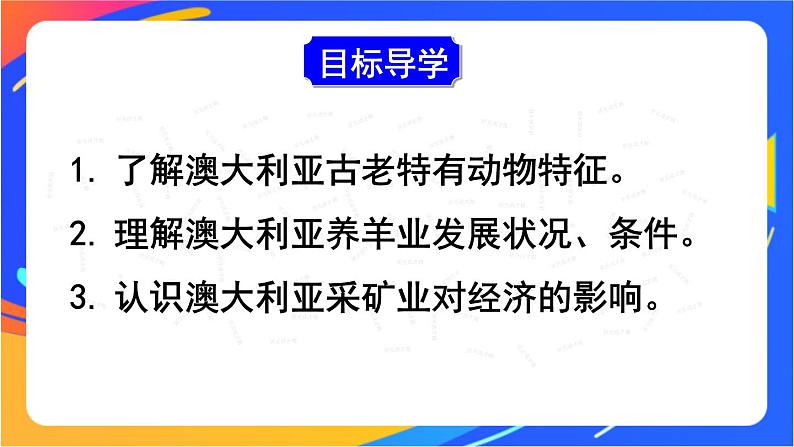 目标导学

1. 了解澳大利亚古老特有动物特征。

2. 理解澳大利亚养羊业发展状况、条件。

3. 认识澳大利亚采矿业对经济的影响。